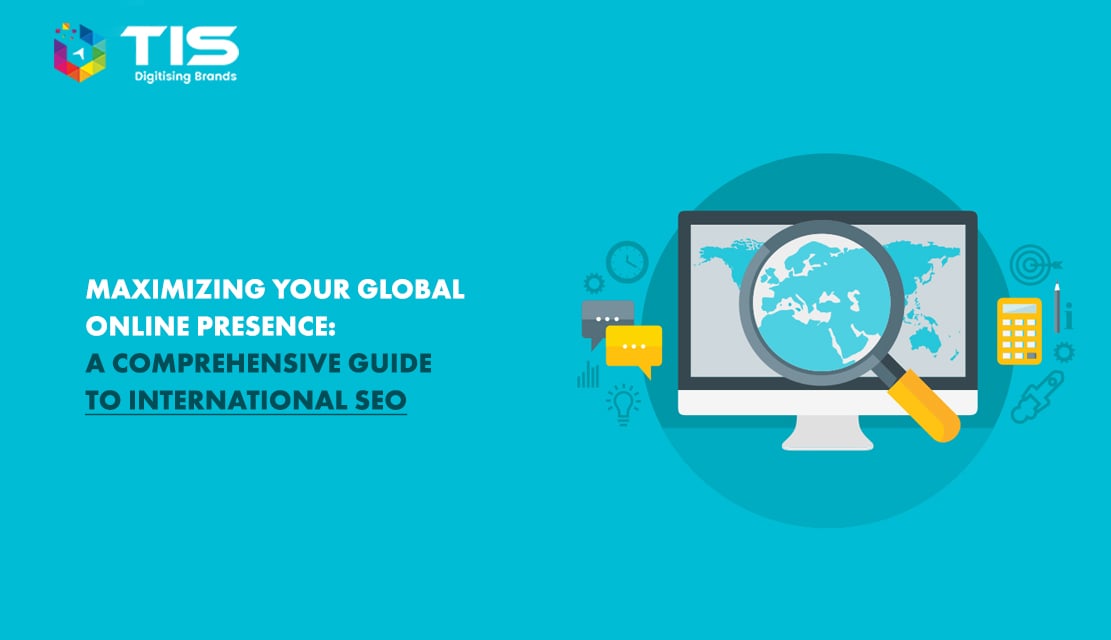 TIS
Digitising Brands

MAXIMIZING YOUR GLOBAL ONLINE PRESENCE: A COMPREHENSIVE GUIDE TO INTERNATIONAL SEO